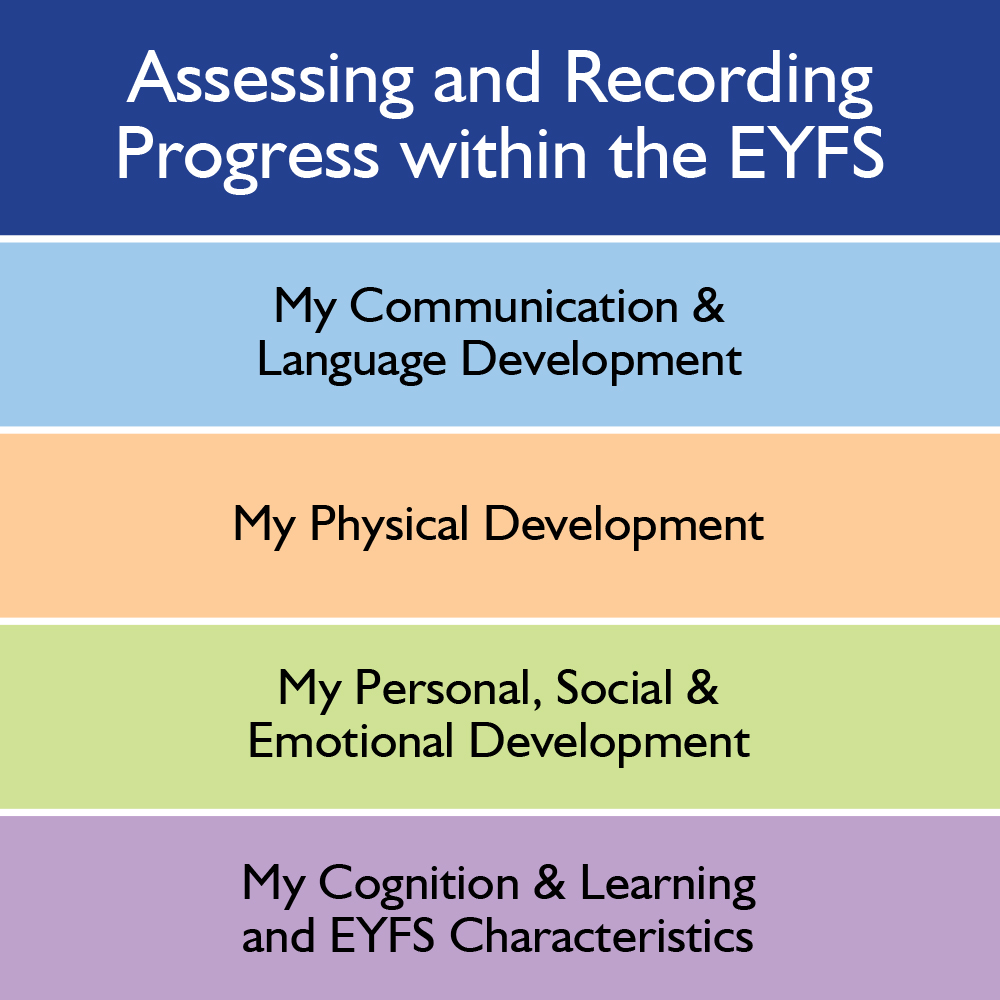 Assessing and Recording Progress within the EYFS

My Communication & Language Development

My Physical Development

My Personal, Social & Emotional Development

My Cognition & Learning and EYFS Characteristics